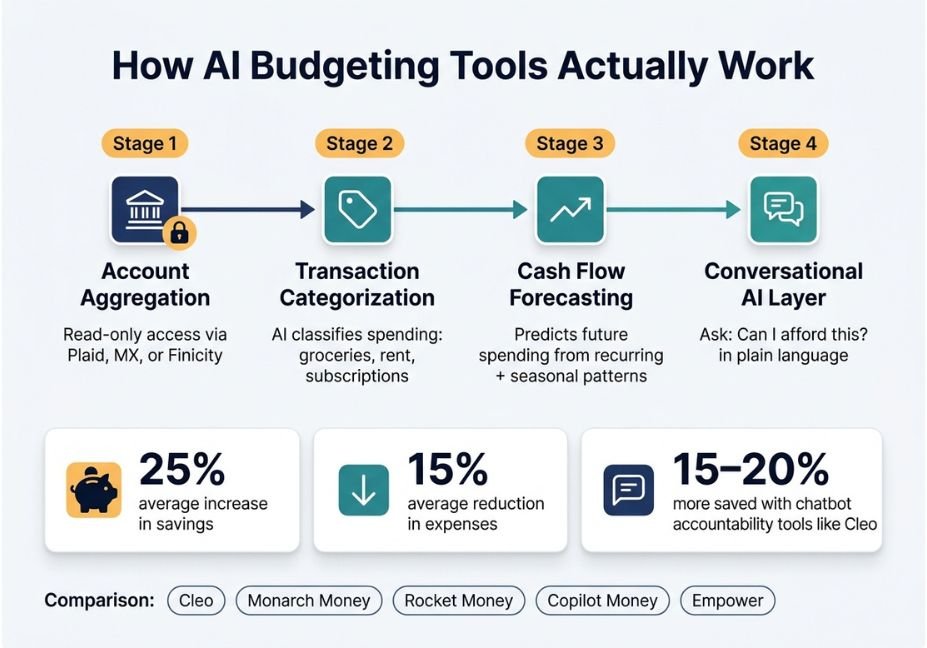 How AI Budgeting Tools Actually Work

Stage 1

Account Aggregation

Read-only access via Plaid, MX, or Finicity

Stage 2

Transaction Categorization

AI classifies spending: groceries, rent, subscriptions

Stage 3

Cash Flow Forecasting

Predicts future spending from recurring + seasonal patterns

Stage 4

Conversational AI Layer

Ask: Can I afford this? in plain language

25%
average increase in savings

15%
average reduction in expenses

15–20%
more saved with chatbot accountability tools like Cleo

Comparison: Cleo Monarch Money Rocket Money Copilot Money Empower